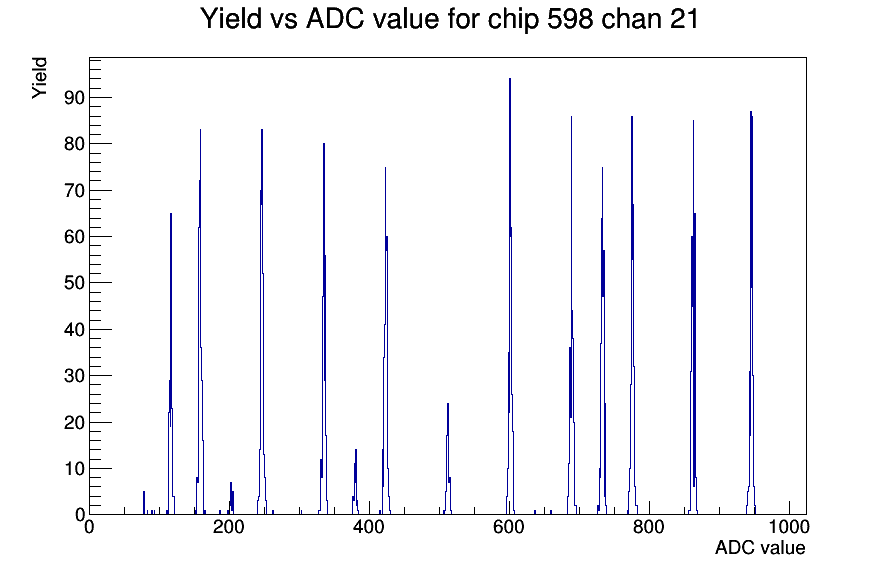 Yield vs ADC value for chip 598 chan 21

Yield

90
80
70
60
50
40
30
20
10
0

0
200
400
600
800
1000

ADC value